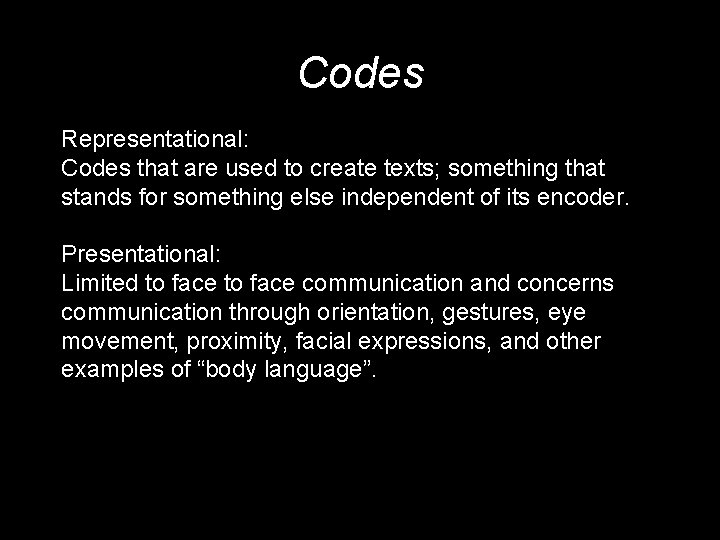 Codes

Representational:
Codes that are used to create texts; something that stands for something else independent of its encoder.

Presentational:
Limited to face to face communication and concerns communication through orientation, gestures, eye movement, proximity, facial expressions, and other examples of “body language”.